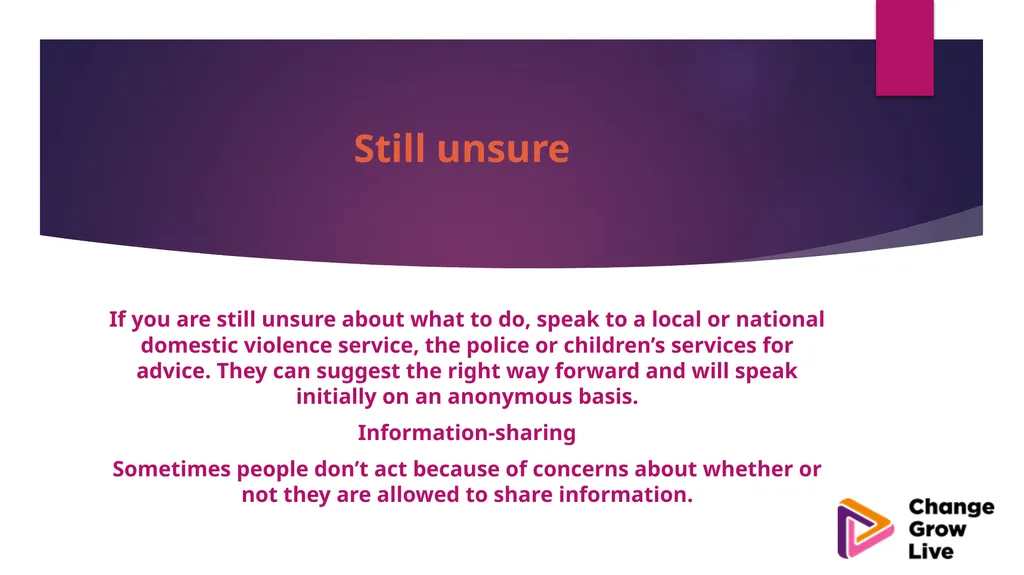 Still unsure

If you are still unsure about what to do, speak to a local or national domestic violence service, the police or children’s services for advice. They can suggest the right way forward and will speak initially on an anonymous basis.

Information-sharing

Sometimes people don’t act because of concerns about whether or not they are allowed to share information.

Change Grow Live